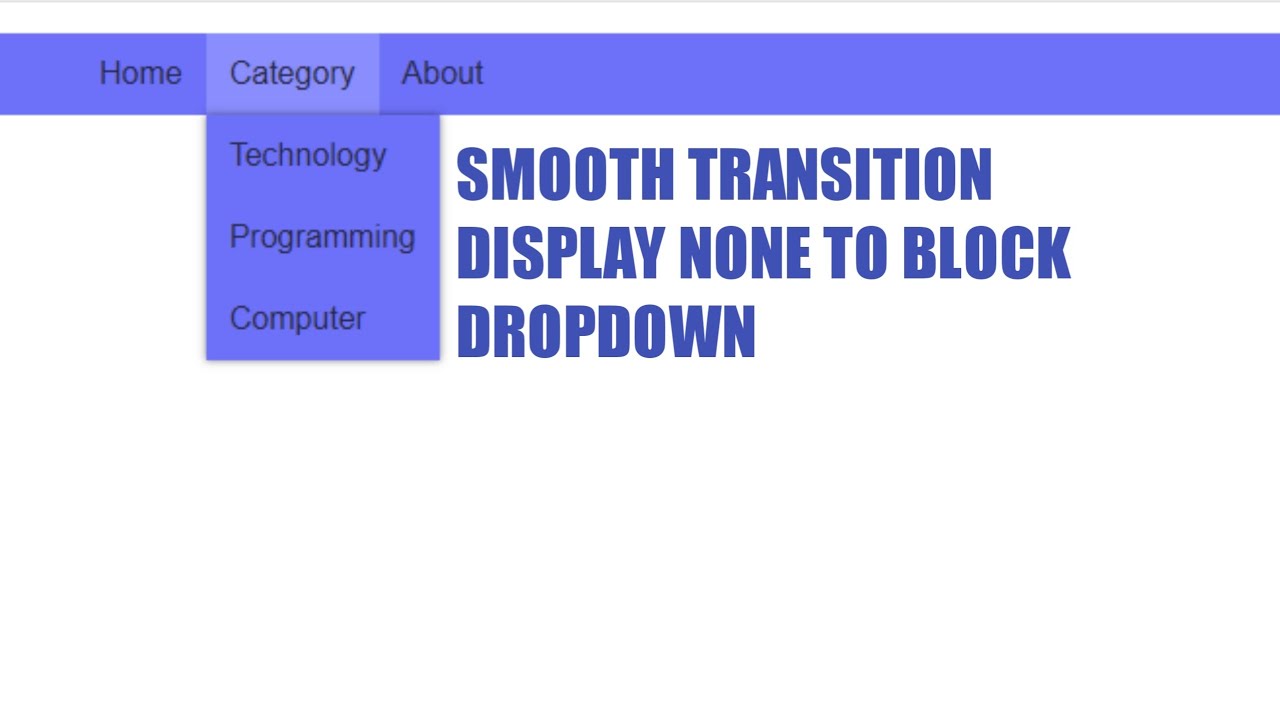 Home Category About

Technology

Programming

Computer

SMOOTH TRANSITION DISPLAY NONE TO BLOCK DROPDOWN